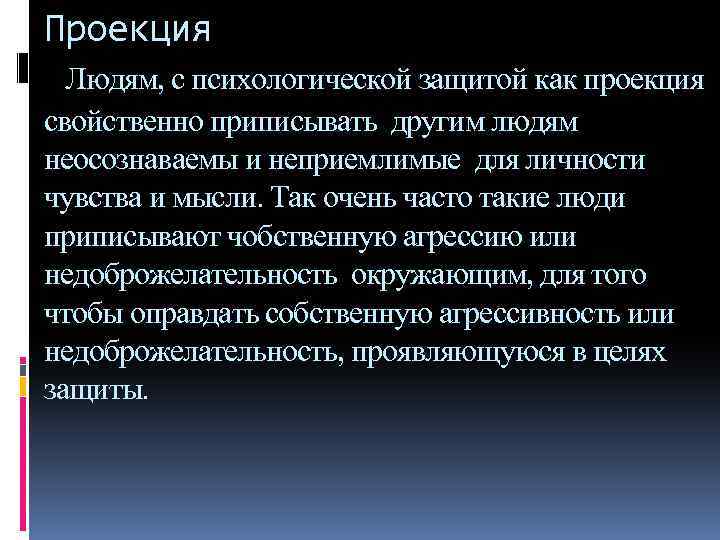 Проекция

Людям, с психологической защитой как проекция свойственно приписывать другим людям неосознаваемы и неприемлимые для личности чувства и мысли. Так очень часто такие люди приписывают чобственную агрессию или недоброжелательность окружающим, для того чтобы оправдать собственную агрессивность или недоброжелательность, проявляющуюся в целях защиты.